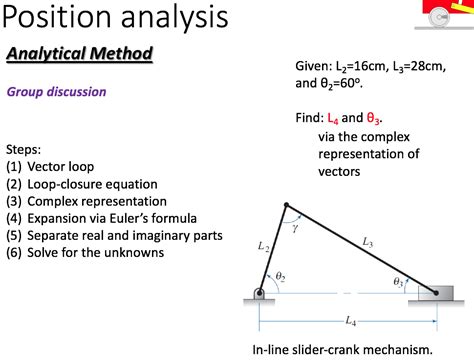 Position analysis

Analytical Method

Group discussion

Steps:
(1) Vector loop
(2) Loop-closure equation
(3) Complex representation
(4) Expansion via Euler's formula
(5) Separate real and imaginary parts
(6) Solve for the unknowns

Given: $L_2$=16cm, $L_3$=28cm, and $\theta_2$=60°.

Find: $L_4$ and $\theta_3$.
via the complex representation of vectors

$\gamma$
$L_2$
$L_3$
$\theta_2$
$\theta_3$
$L_4$

In-line slider-crank mechanism.